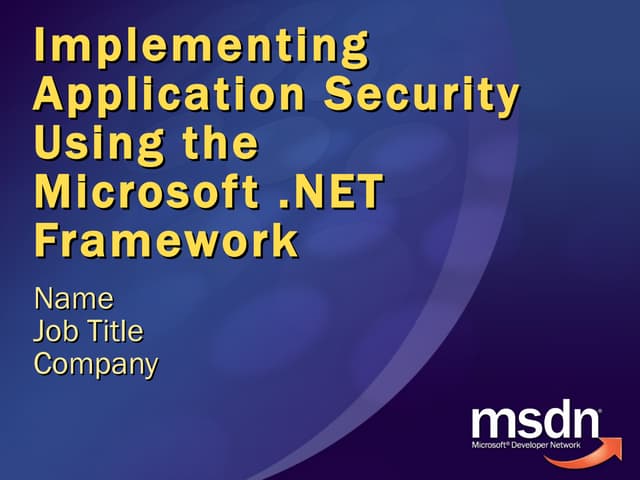 Implementing Application Security Using the Microsoft .NET Framework

Name
Job Title
Company

msdn®
Microsoft® Developer Network